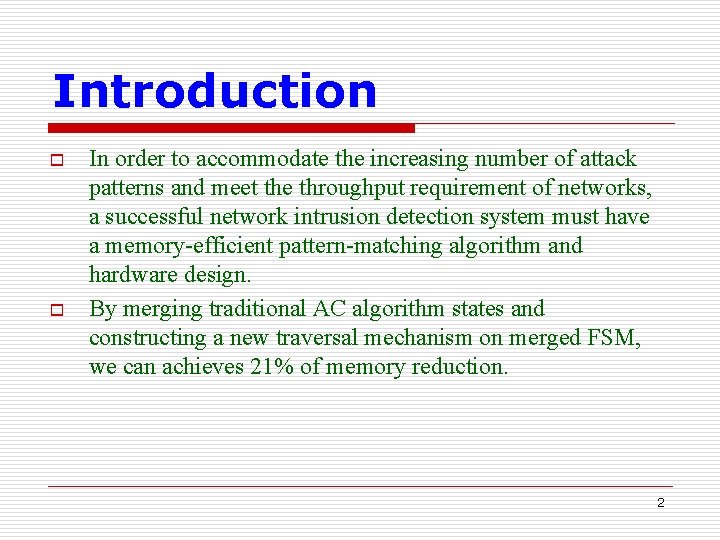 Introduction

In order to accommodate the increasing number of attack patterns and meet the throughput requirement of networks, a successful network intrusion detection system must have a memory-efficient pattern-matching algorithm and hardware design.

By merging traditional AC algorithm states and constructing a new traversal mechanism on merged FSM, we can achieves 21% of memory reduction.

2